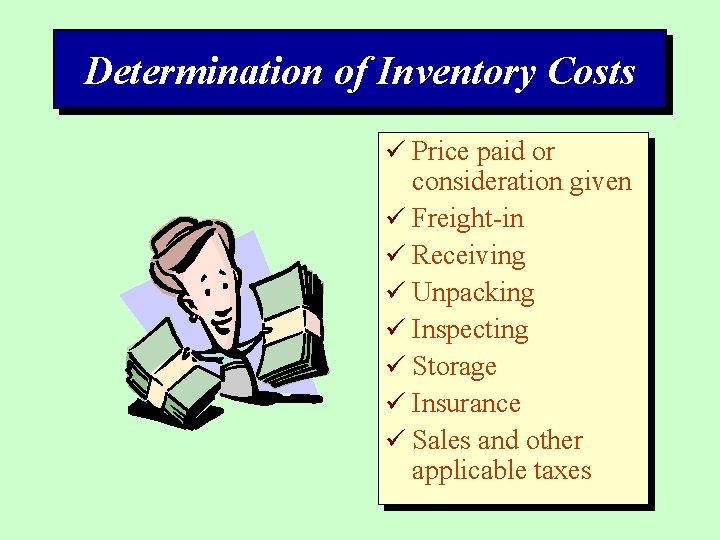 Determination of Inventory Costs

✓ Price paid or consideration given
✓ Freight-in
✓ Receiving
✓ Unpacking
✓ Inspecting
✓ Storage
✓ Insurance
✓ Sales and other applicable taxes